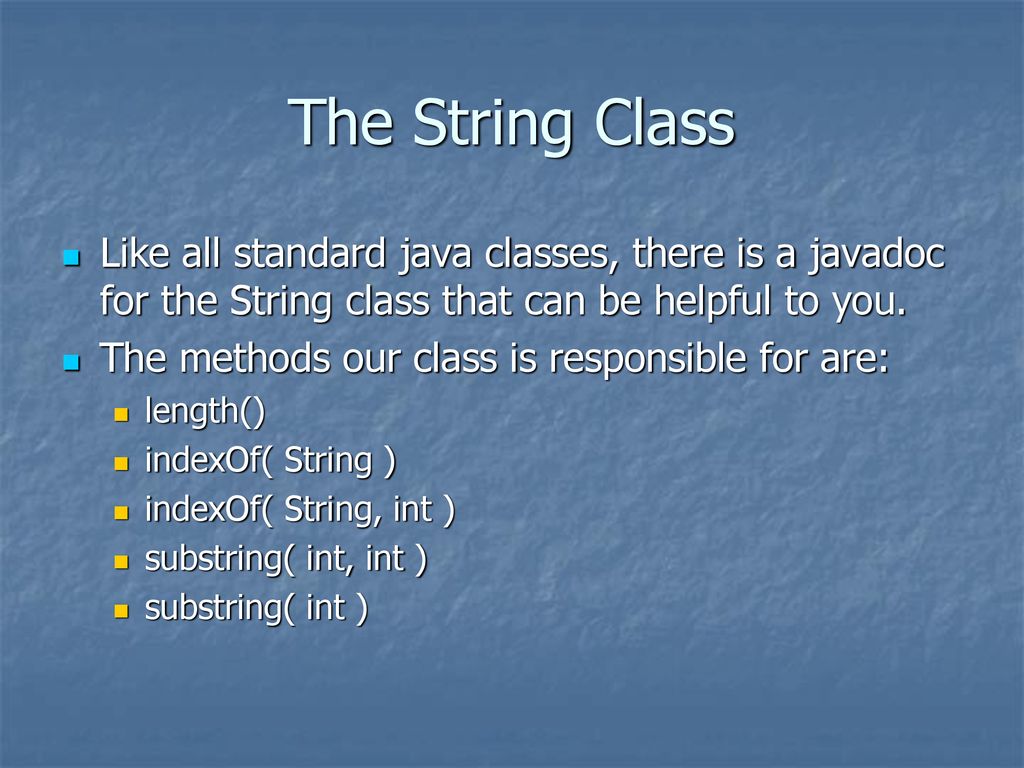 The String Class

Like all standard java classes, there is a javadoc for the String class that can be helpful to you.

The methods our class is responsible for are:

length()

indexOf( String )

indexOf( String, int )

substring( int, int )

substring( int )